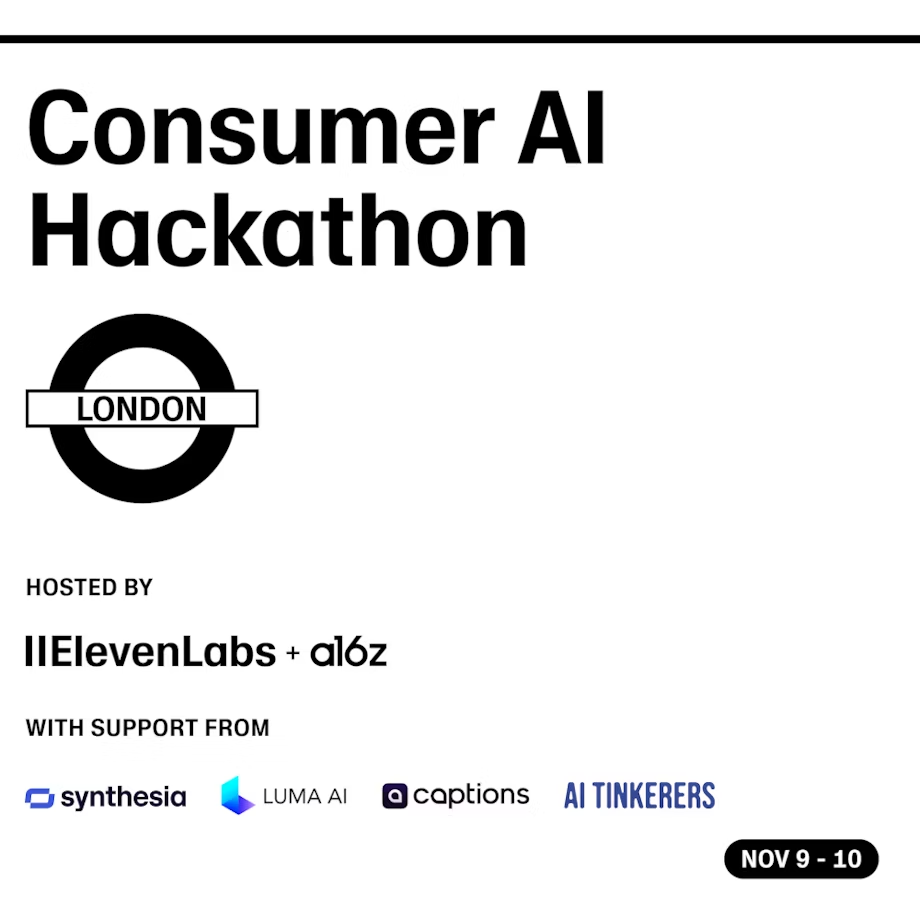 Consumer AI Hackathon

LONDON

HOSTED BY

IIElevenLabs + a16z

WITH SUPPORT FROM

synthesia LUMA AI captions AI TINKERERS

NOV 9 - 10